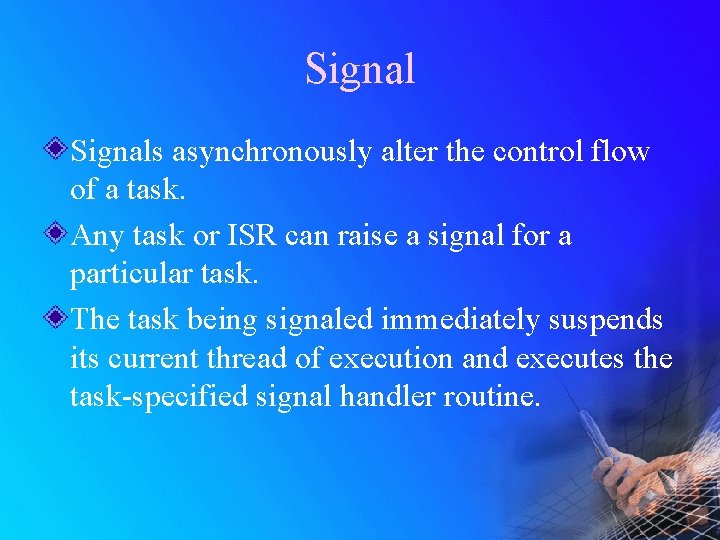 Signal

Signals asynchronously alter the control flow of a task.

Any task or ISR can raise a signal for a particular task.

The task being signaled immediately suspends its current thread of execution and executes the task-specified signal handler routine.